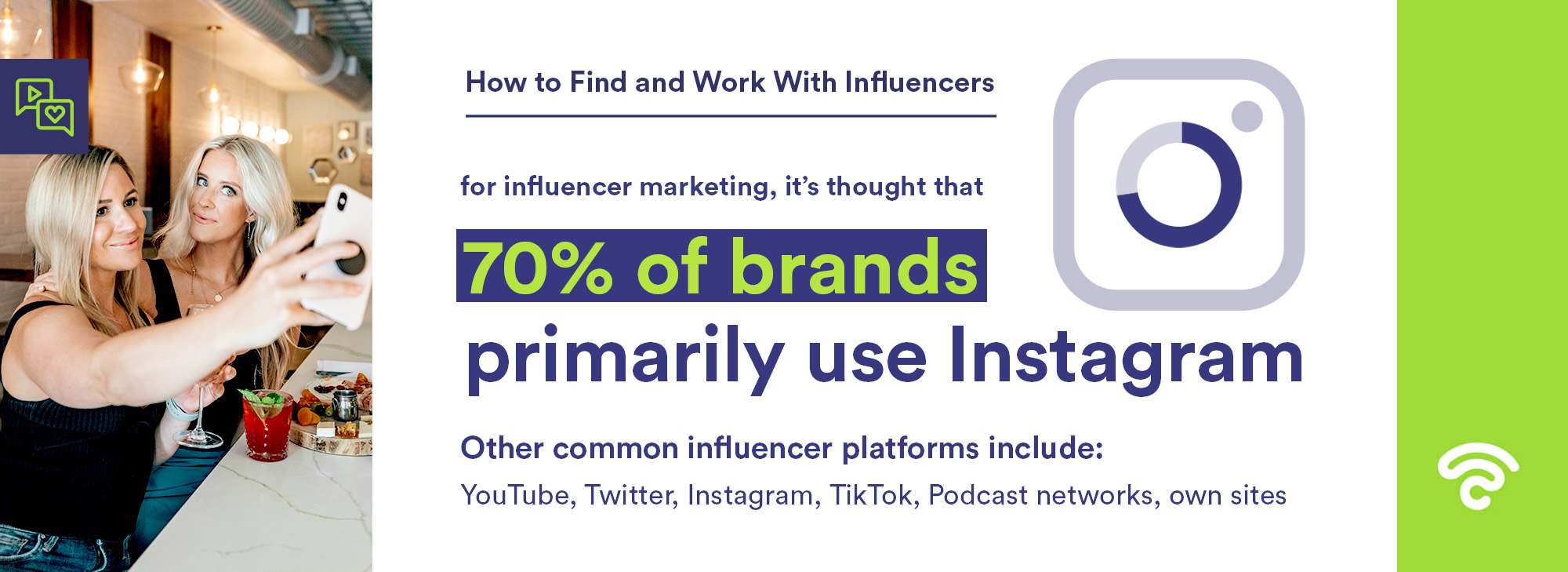 How to Find and Work With Influencers

for influencer marketing, it's thought that

70% of brands

primarily use Instagram

Other common influencer platforms include:

YouTube, Twitter, Instagram, TikTok, Podcast networks, own sites